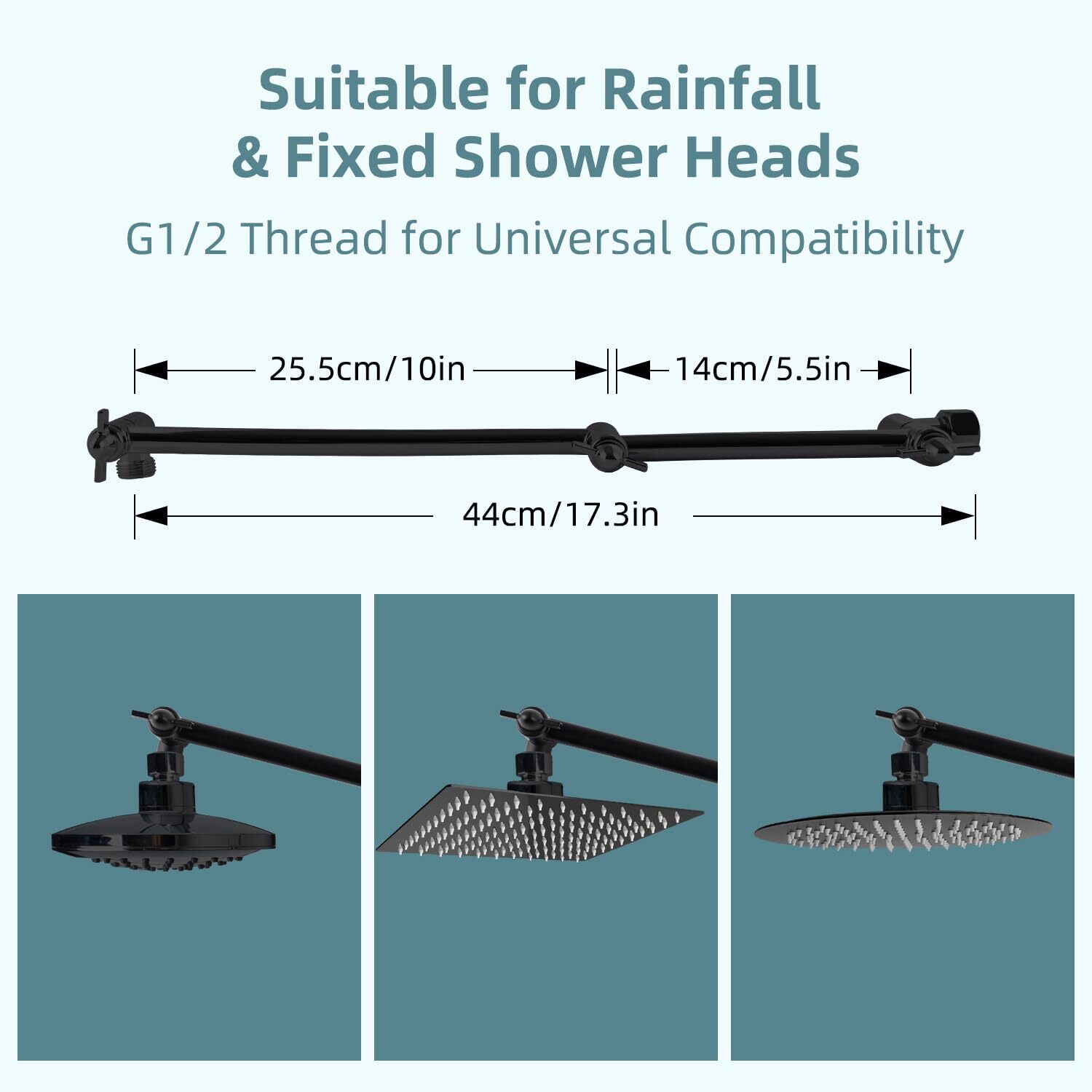 Suitable for Rainfall
& Fixed Shower Heads

G1/2 Thread for Universal Compatibility

25.5cm/10in

14cm/5.5in

44cm/17.3in